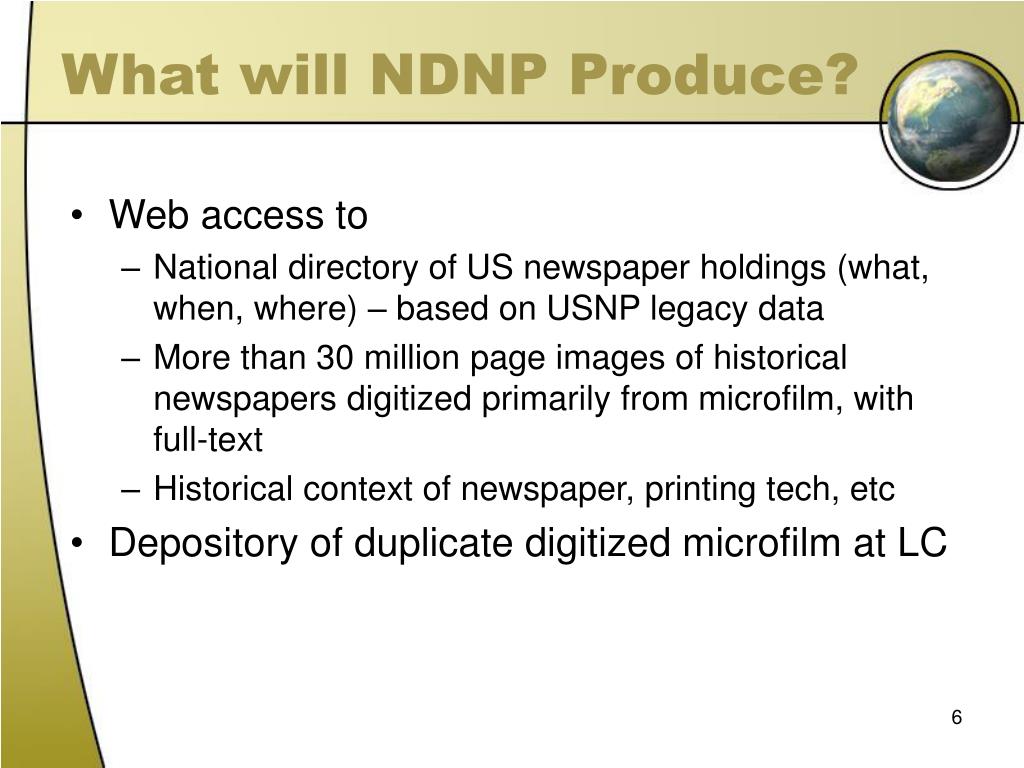 What will NDNP Produce?

• Web access to
– National directory of US newspaper holdings (what, when, where) – based on USNP legacy data
– More than 30 million page images of historical newspapers digitized primarily from microfilm, with full-text
– Historical context of newspaper, printing tech, etc
• Depository of duplicate digitized microfilm at LC

6